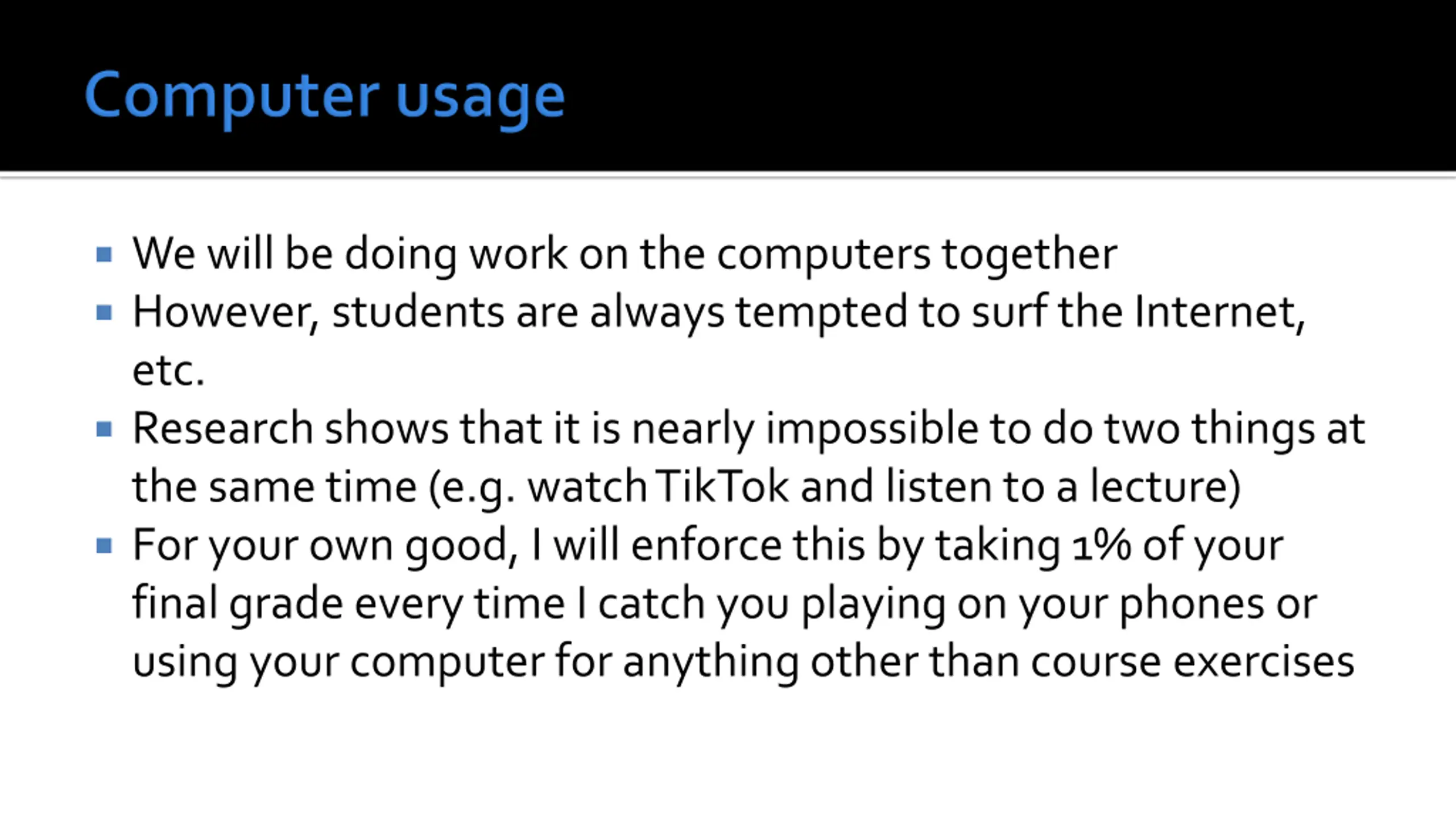 Computer usage

- We will be doing work on the computers together
- However, students are always tempted to surf the Internet, etc.
- Research shows that it is nearly impossible to do two things at the same time (e.g. watch TikTok and listen to a lecture)
- For your own good, I will enforce this by taking 1% of your final grade every time I catch you playing on your phones or using your computer for anything other than course exercises